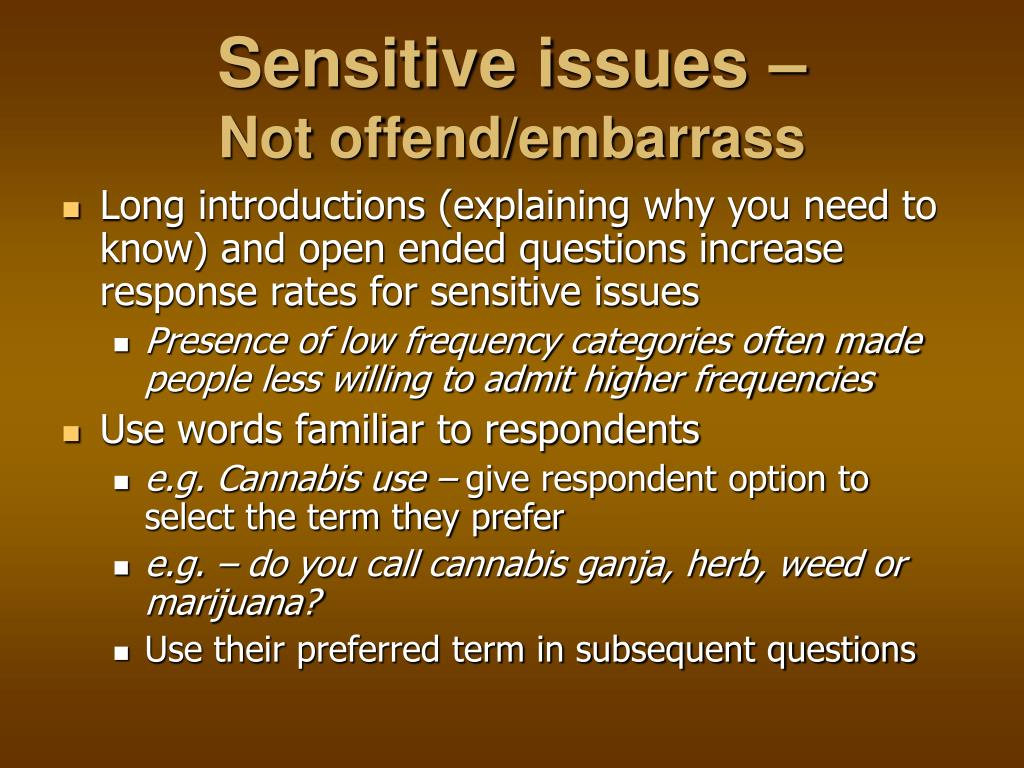 Sensitive issues –
Not offend/embarrass

- Long introductions (explaining why you need to know) and open ended questions increase response rates for sensitive issues
  - Presence of low frequency categories often made people less willing to admit higher frequencies
- Use words familiar to respondents
  - e.g. Cannabis use – give respondent option to select the term they prefer
  - e.g. – do you call cannabis ganja, herb, weed or marijuana?
  - Use their preferred term in subsequent questions